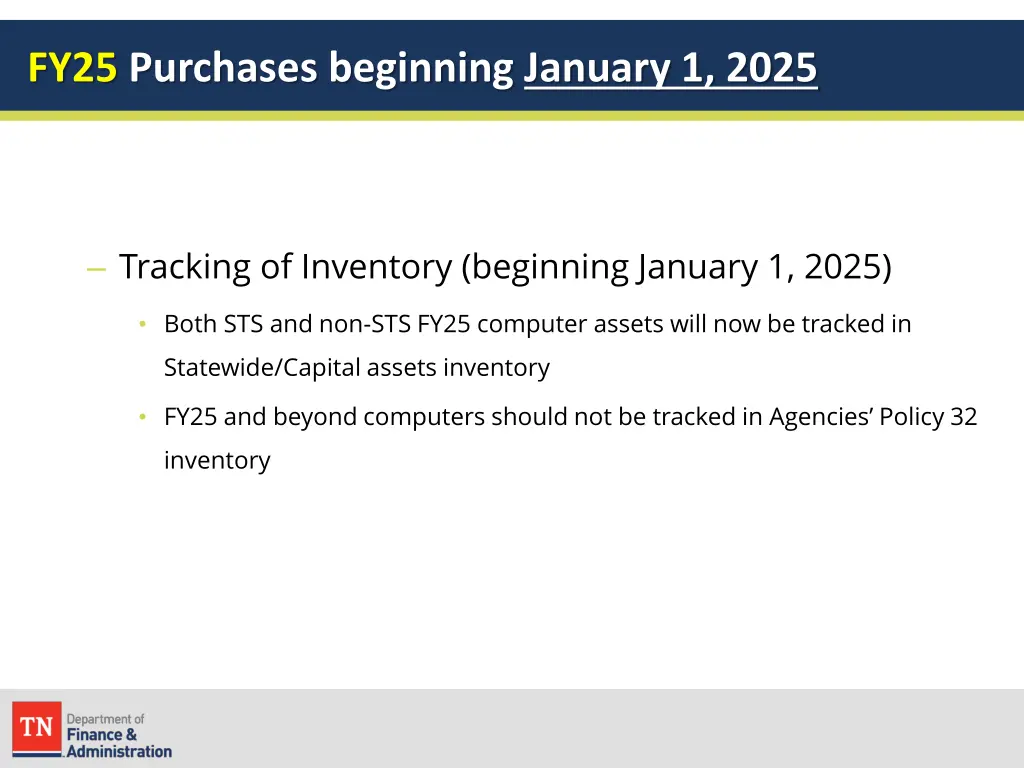 FY25 Purchases beginning January 1, 2025

– Tracking of Inventory (beginning January 1, 2025)

• Both STS and non-STS FY25 computer assets will now be tracked in Statewide/Capital assets inventory

• FY25 and beyond computers should not be tracked in Agencies' Policy 32 inventory

TN Department of Finance & Administration